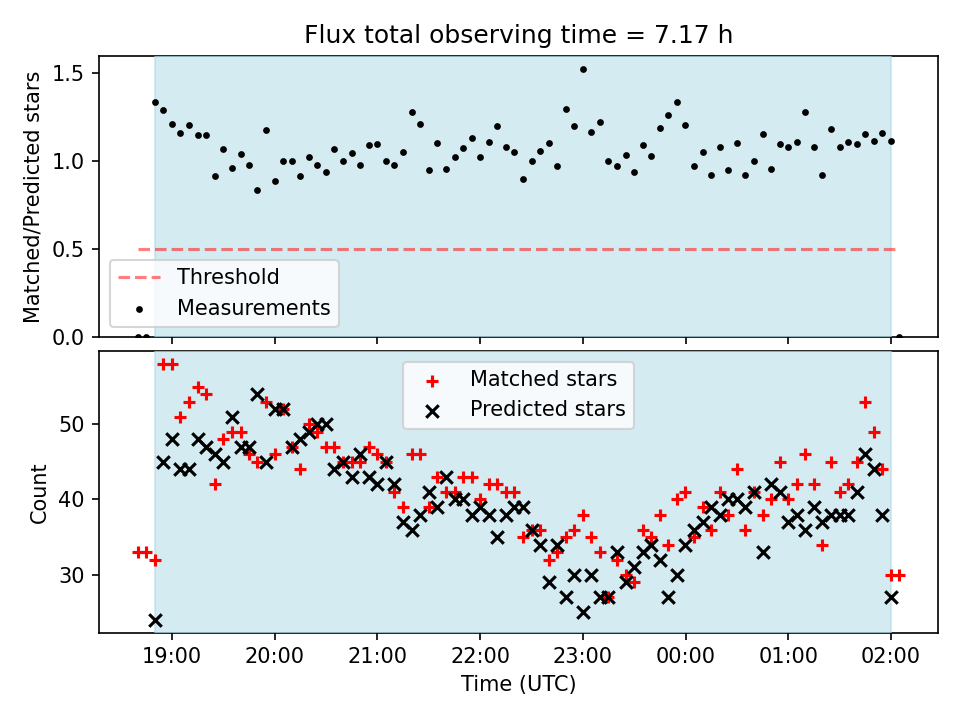 Flux total observing time = 7.17 h

Matched/Predicted stars

1.5
1.0
0.5
0.0

Threshold
Measurements

Matched stars
Predicted stars

Count

50
40
30

19:00
20:00
21:00
22:00
23:00
00:00
01:00
02:00

Time (UTC)